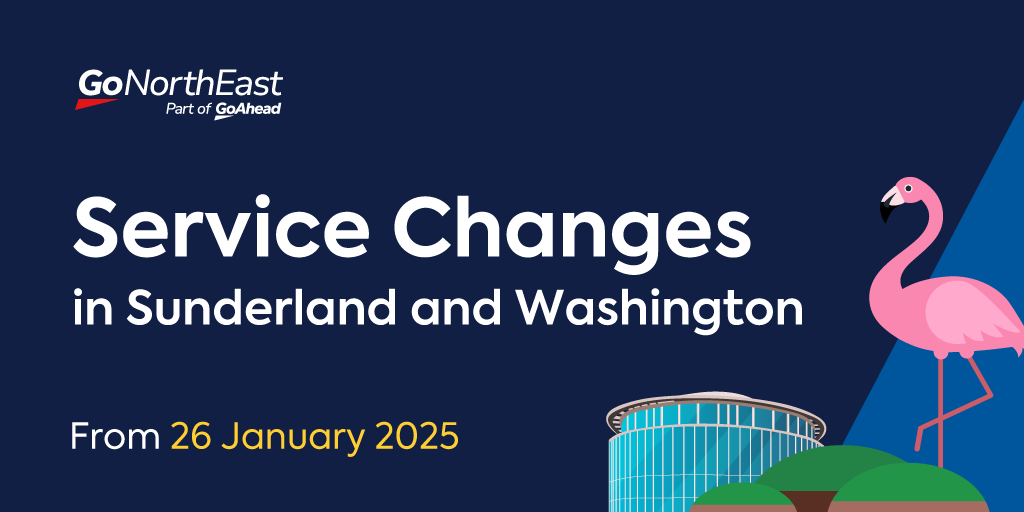 GoNorthEast
Part of GoAhead

Service Changes
in Sunderland and Washington

From 26 January 2025